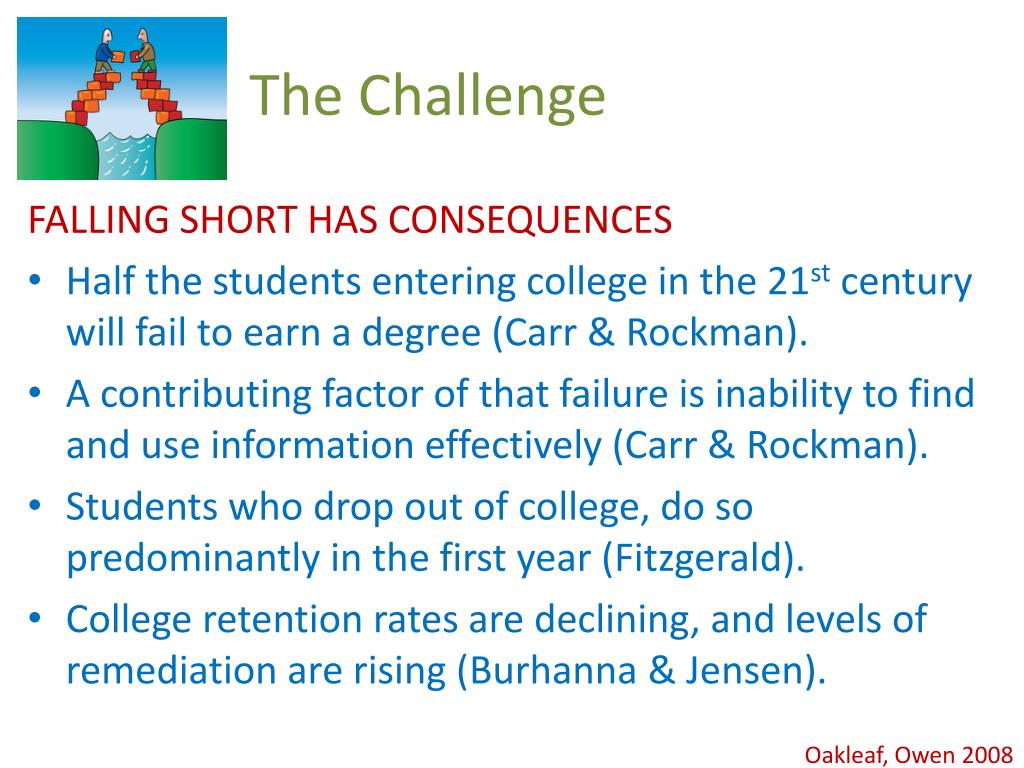 The Challenge

FALLING SHORT HAS CONSEQUENCES

• Half the students entering college in the 21$^{st}$ century will fail to earn a degree (Carr & Rockman).
• A contributing factor of that failure is inability to find and use information effectively (Carr & Rockman).
• Students who drop out of college, do so predominantly in the first year (Fitzgerald).
• College retention rates are declining, and levels of remediation are rising (Burhanna & Jensen).

Oakleaf, Owen 2008